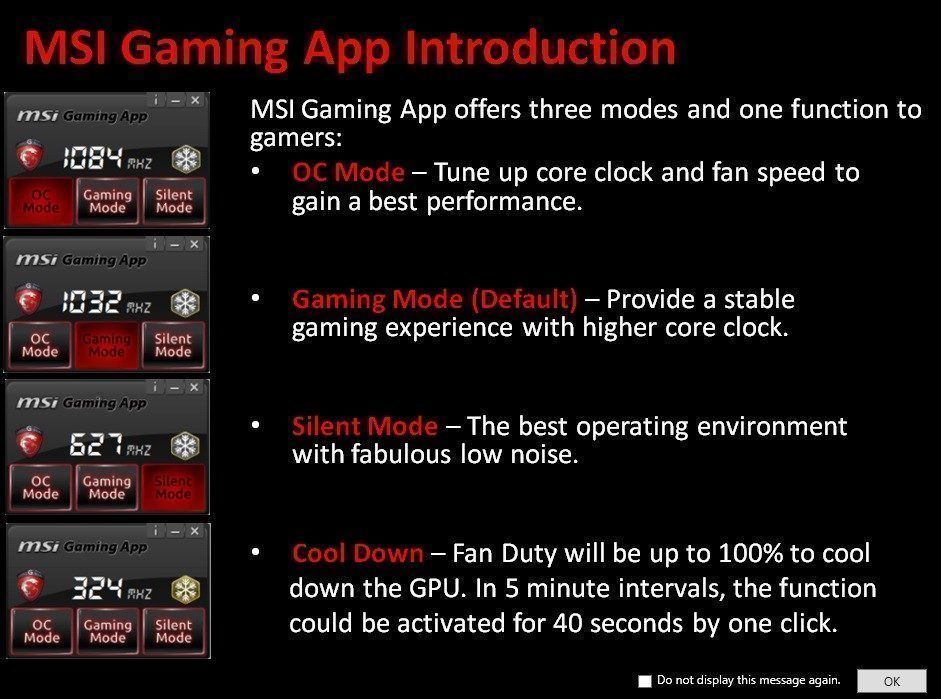 MSI Gaming App Introduction

msi Gaming App
1084 MHZ
OC Mode
Gaming Mode
Silent Mode

msi Gaming App
1032 MHZ
OC Mode
Gaming Mode
Silent Mode

msi Gaming App
627 MHZ
OC Mode
Gaming Mode
Silent Mode

msi Gaming App
324 MHZ
OC Mode
Gaming Mode
Silent Mode

MSI Gaming App offers three modes and one function to gamers:

• OC Mode – Tune up core clock and fan speed to gain a best performance.

• Gaming Mode (Default) – Provide a stable gaming experience with higher core clock.

• Silent Mode – The best operating environment with fabulous low noise.

• Cool Down – Fan Duty will be up to 100% to cool down the GPU. In 5 minute intervals, the function could be activated for 40 seconds by one click.

Do not display this message again.
OK